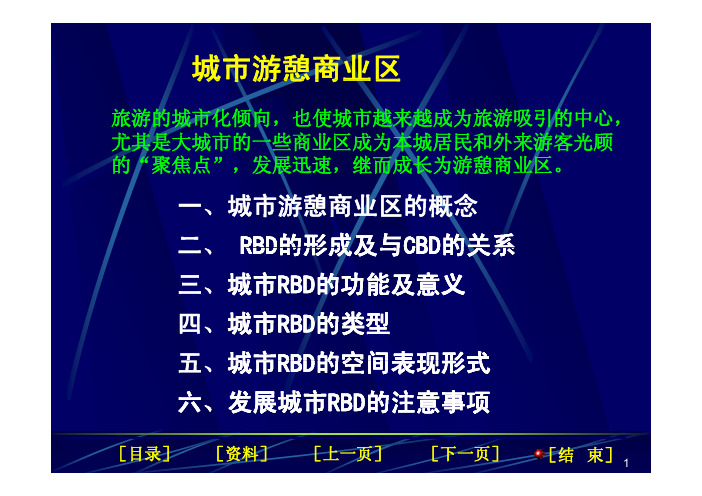 城市游憩商业区

旅游的城市化倾向，也使城市越来越成为旅游吸引的中心，尤其是大城市的一些商业区成为本城居民和外来游客光顾的“聚焦点”，发展迅速，继而成长为游憩商业区。

一、城市游憩商业区的概念

二、 RBD的形成及与CBD的关系

三、城市RBD的功能及意义

四、城市RBD的类型

五、城市RBD的空间表现形式

六、发展城市RBD的注意事项

［目录］ ［资料］ ［上一页］ ［下一页］ ［结 束］

1